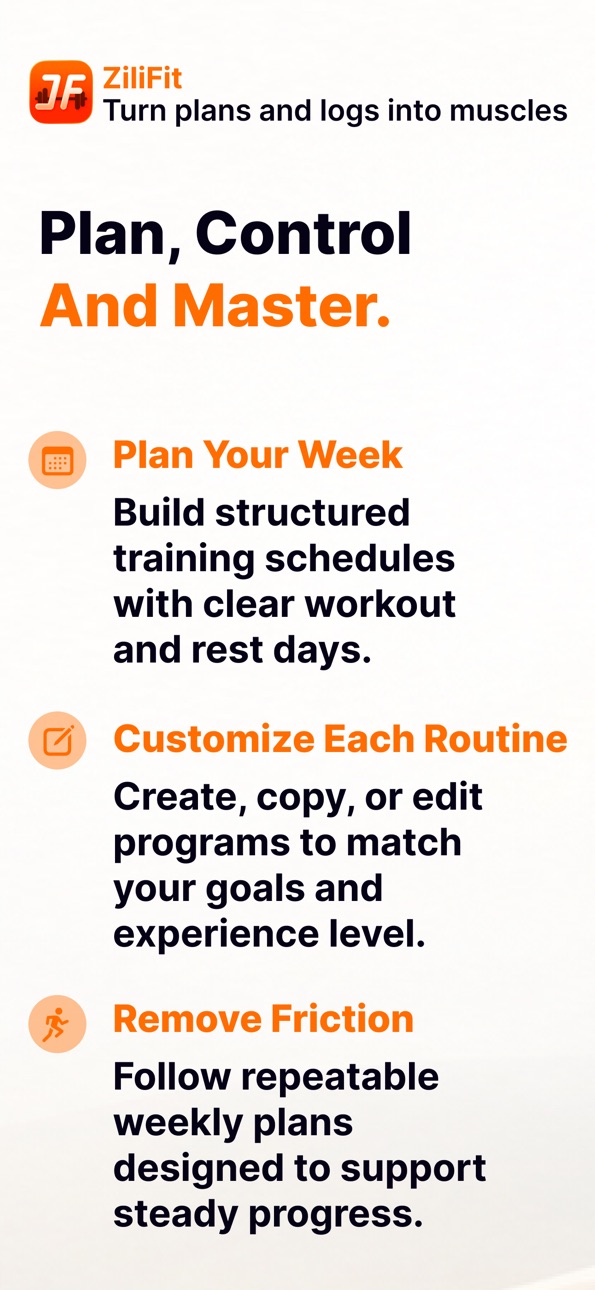 ZiliFit
Turn plans and logs into muscles

Plan, Control
And Master.

Plan Your Week
Build structured training schedules with clear workout and rest days.

Customize Each Routine
Create, copy, or edit programs to match your goals and experience level.

Remove Friction
Follow repeatable weekly plans designed to support steady progress.